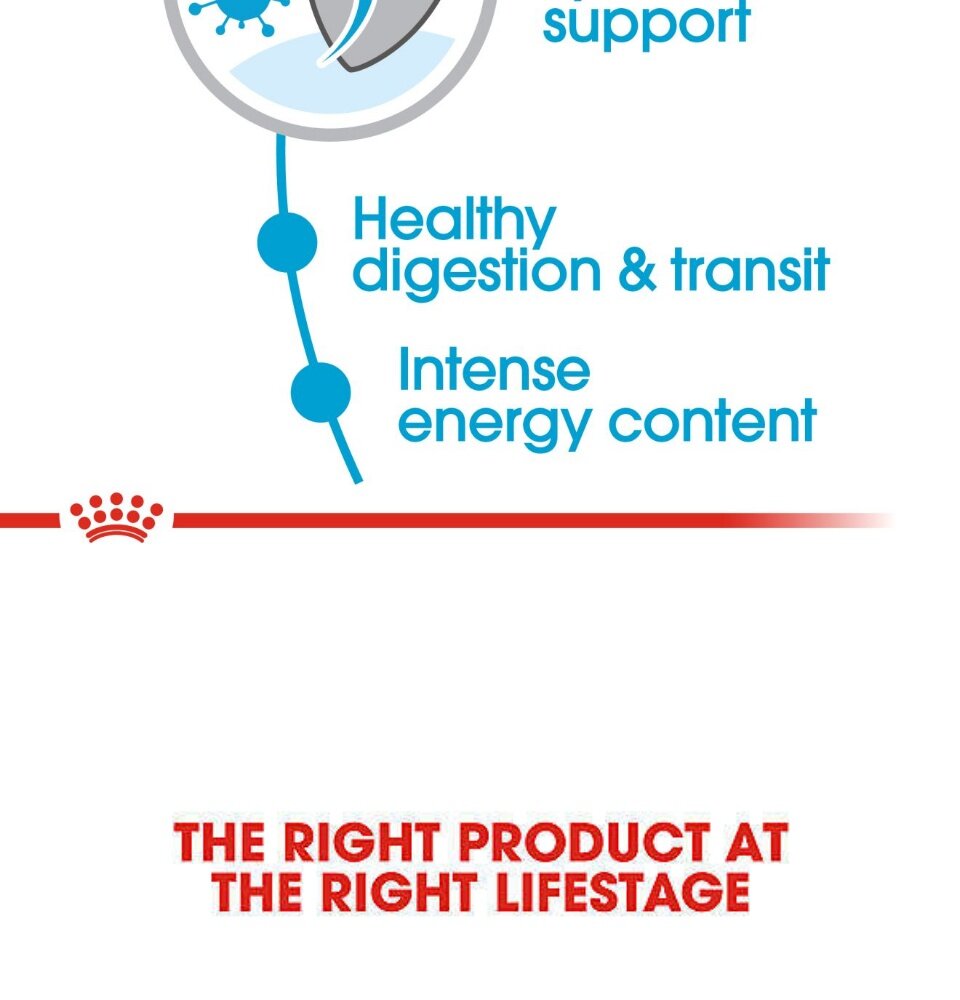 support

Healthy digestion & transit

Intense energy content

THE RIGHT PRODUCT AT THE RIGHT LIFESTAGE